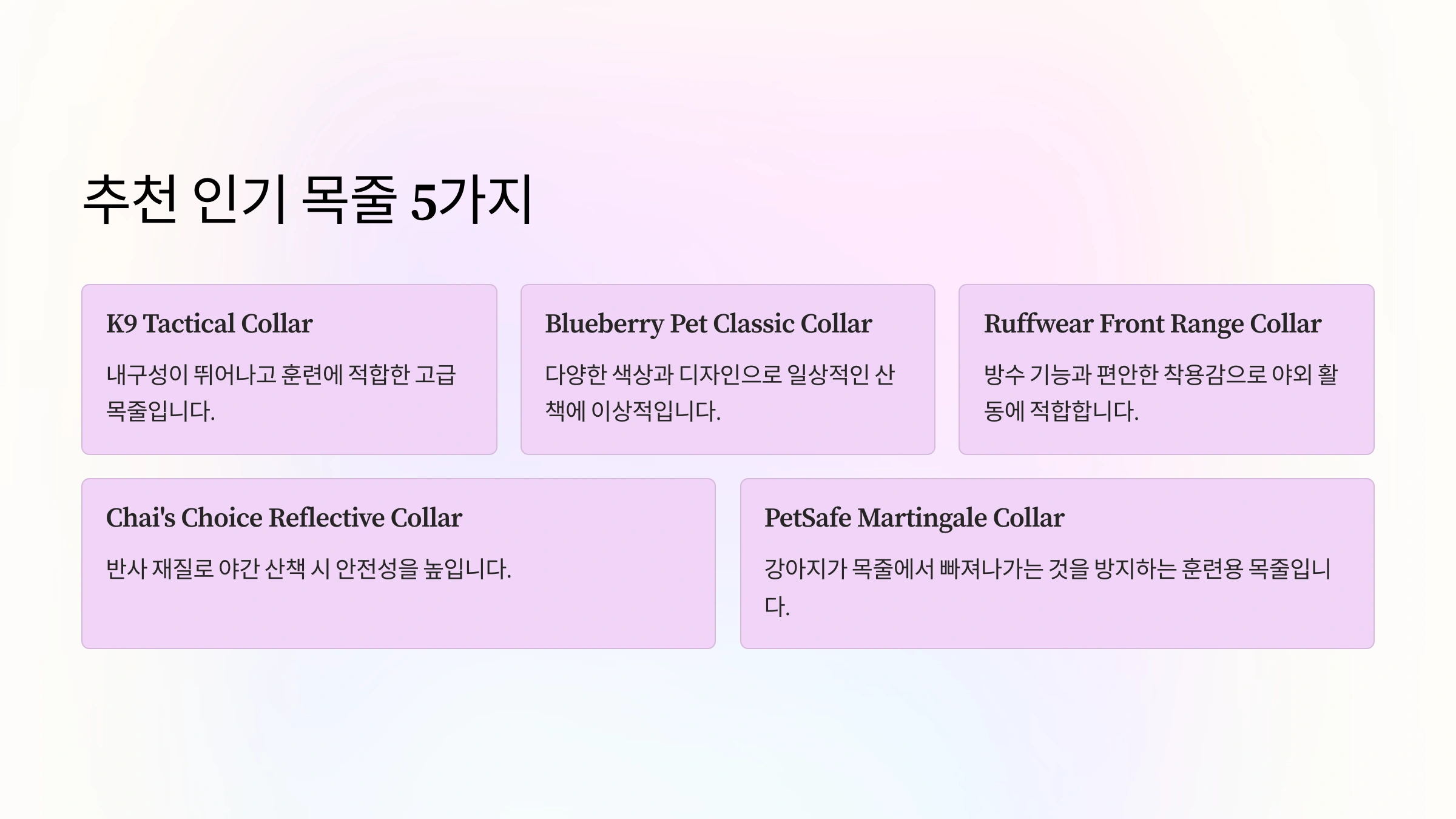 추천 인기 목줄 5가지

K9 Tactical Collar

내구성이 뛰어나고 훈련에 적합한 고급 목줄입니다.

Blueberry Pet Classic Collar

다양한 색상과 디자인으로 일상적인 산책에 이상적입니다.

Ruffwear Front Range Collar

방수 기능과 편안한 착용감으로 야외 활동에 적합합니다.

Chai's Choice Reflective Collar

반사 재질로 야간 산책 시 안전성을 높입니다.

PetSafe Martingale Collar

강아지가 목줄에서 빠져나가는 것을 방지하는 훈련용 목줄입니다.